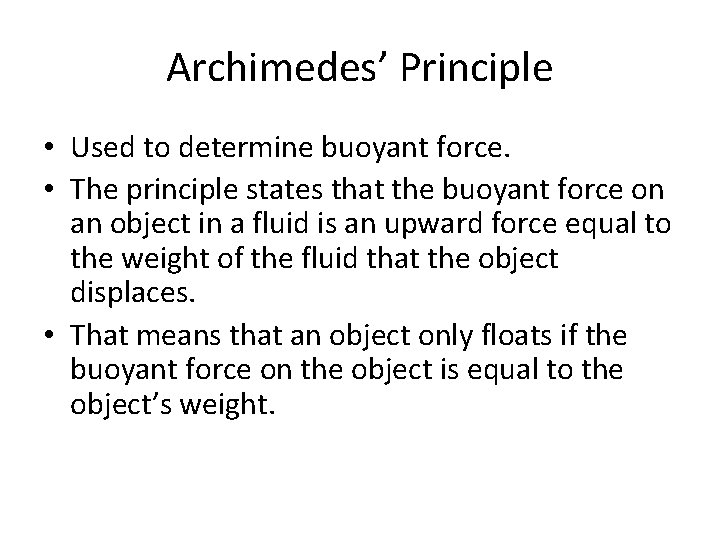 Archimedes’ Principle

• Used to determine buoyant force.
• The principle states that the buoyant force on an object in a fluid is an upward force equal to the weight of the fluid that the object displaces.
• That means that an object only floats if the buoyant force on the object is equal to the object’s weight.